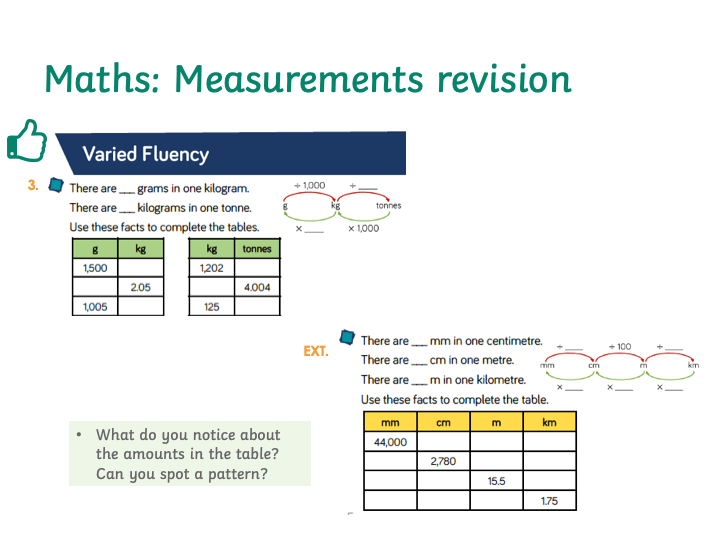 Maths: Measurements revision

Varied Fluency

3. There are ___ grams in one kilogram.
There are ___ kilograms in one tonne.
Use these facts to complete the tables.

÷ 1,000 ÷ ___
g kg tonnes
× ___ × 1,000

| g | kg |
|---|---|
| 1,500 | |
| | 2.05 |
| 1,005 | |

| kg | tonnes |
|---|---|
| 1,202 | |
| | 4.004 |
| 125 | |

EXT. There are ___ mm in one centimetre.
There are ___ cm in one metre.
There are ___ m in one kilometre.
Use these facts to complete the table.

÷ ___ ÷ 100 ÷ ___
mm cm m km
× ___ × ___ × ___

| mm | cm | m | km |
|---|---|---|---|
| 44,000 | | | |
| | 2,780 | | |
| | | 15.5 | |
| | | | 1.75 |

• What do you notice about the amounts in the table? Can you spot a pattern?